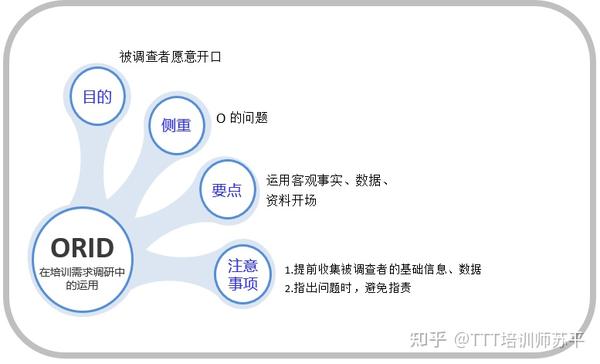 被调查者愿意开口

目的

侧重

O 的问题

要点

运用客观事实、数据、资料开场

ORID

在培训需求调研中的运用

注意事项

1.提前收集被调查者的基础信息、数据
2.指出问题时，避免指责

知乎 @TTT培训师苏平